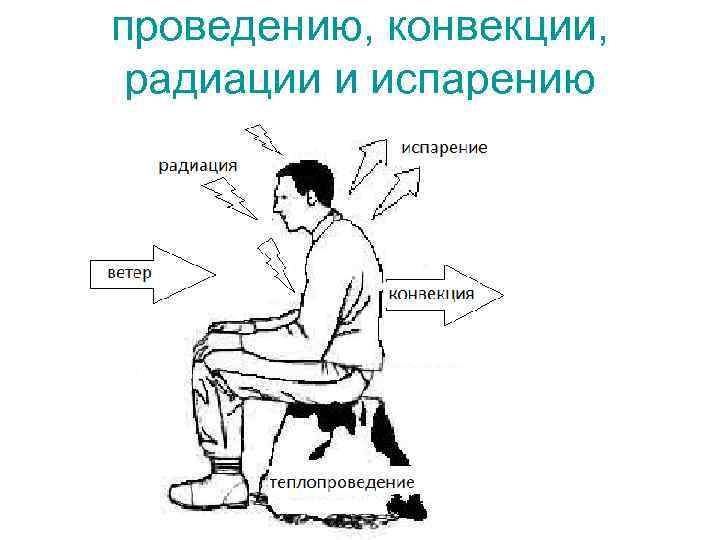 проведению, конвекции, радиации и испарению

радиация

испарение

ветер

конвекция

теплопроведение